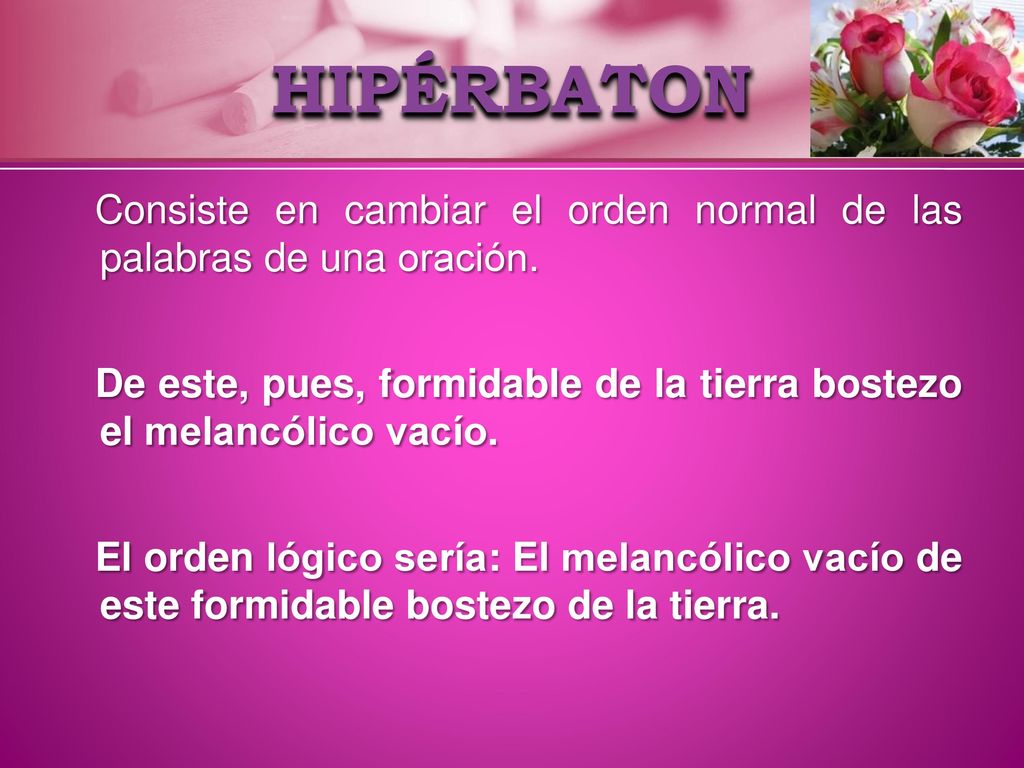 HIPÉRBATON

Consiste en cambiar el orden normal de las palabras de una oración.

De este, pues, formidable de la tierra bostezo el melancólico vacío.

El orden lógico sería: El melancólico vacío de este formidable bostezo de la tierra.